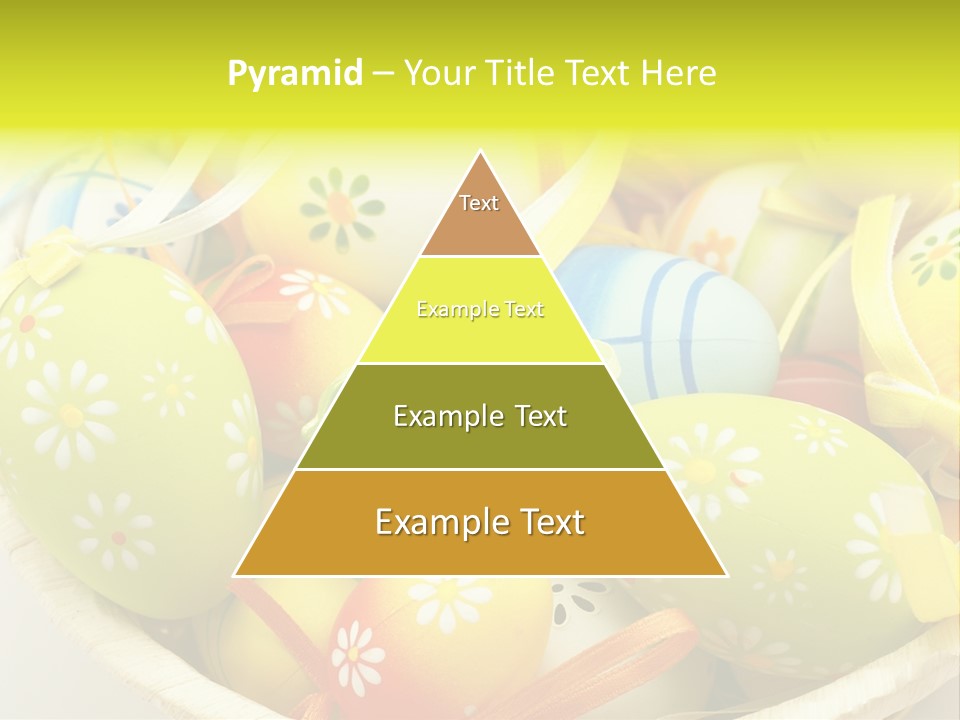 Pyramid – Your Title Text Here

Text

Example Text

Example Text

Example Text